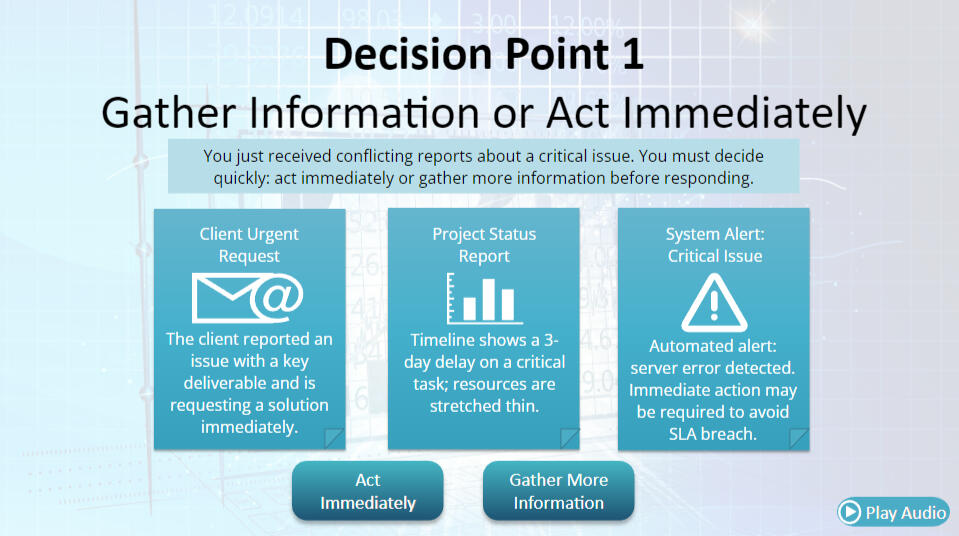 Decision Point 1

Gather Information or Act Immediately

You just received conflicting reports about a critical issue. You must decide quickly: act immediately or gather more information before responding.

Client Urgent Request

The client reported an issue with a key deliverable and is requesting a solution immediately.

Project Status Report

Timeline shows a 3-day delay on a critical task; resources are stretched thin.

System Alert: Critical Issue

Automated alert: server error detected. Immediate action may be required to avoid SLA breach.

Act Immediately

Gather More Information

Play Audio